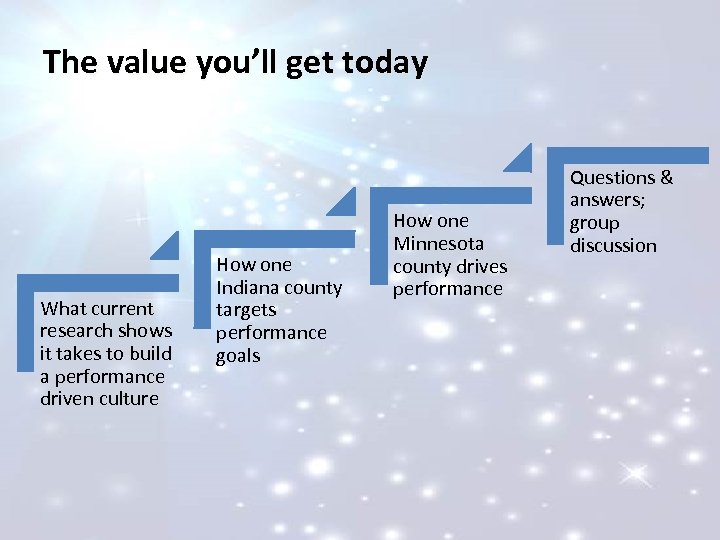 The value you'll get today

What current research shows it takes to build a performance driven culture

How one Indiana county targets performance goals

How one Minnesota county drives performance

Questions & answers; group discussion